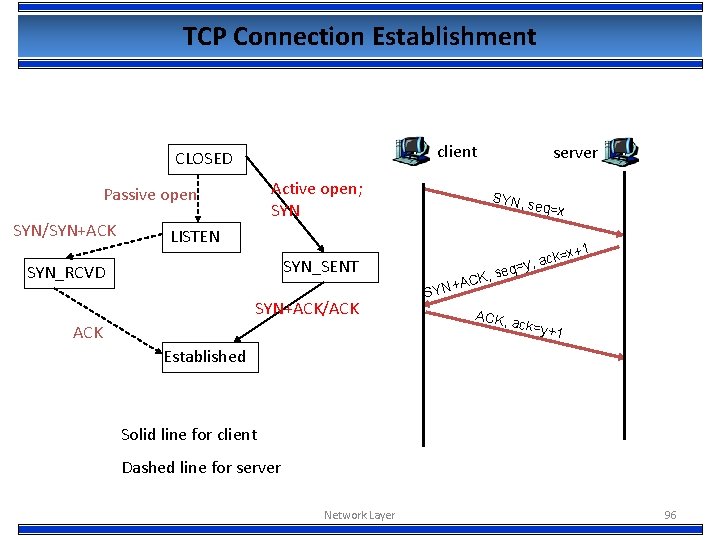 TCP Connection Establishment

CLOSED

Passive open

Active open; SYN

SYN/SYN+ACK

LISTEN

SYN_RCVD

SYN_SENT

SYN+ACK/ACK

ACK

Established

Solid line for client

Dashed line for server

client

server

SYN, seq=x

SYN+ACK, seq=y, ack=x+1

ACK, ack=y+1

Network Layer

96